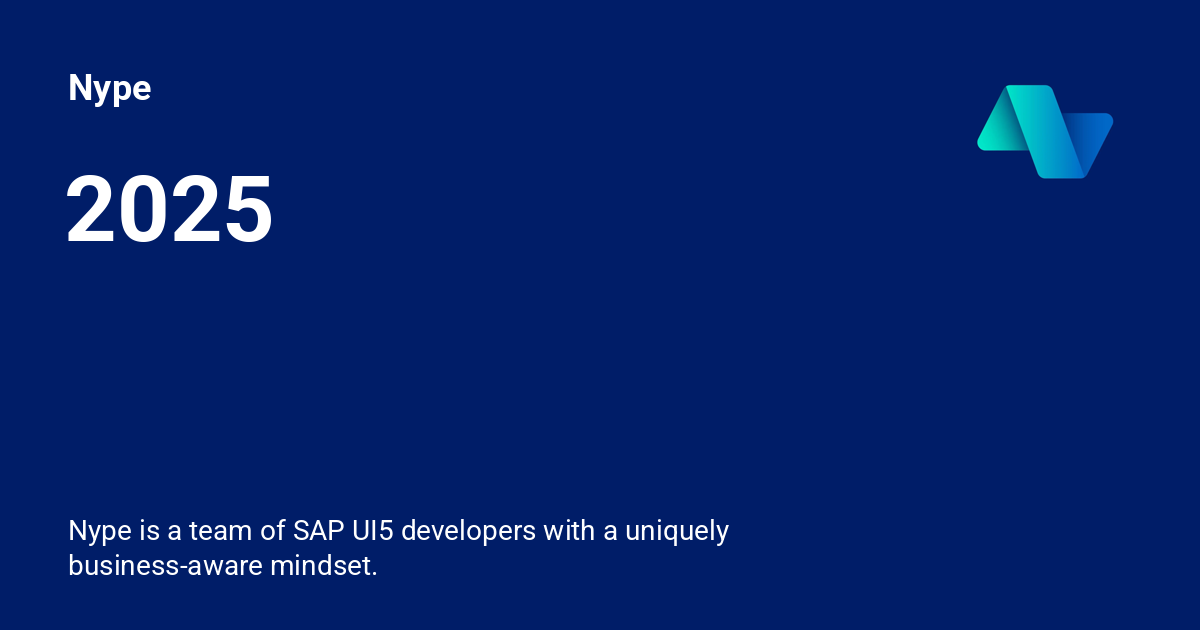 Nype

2025

Nype is a team of SAP UI5 developers with a uniquely business-aware mindset.